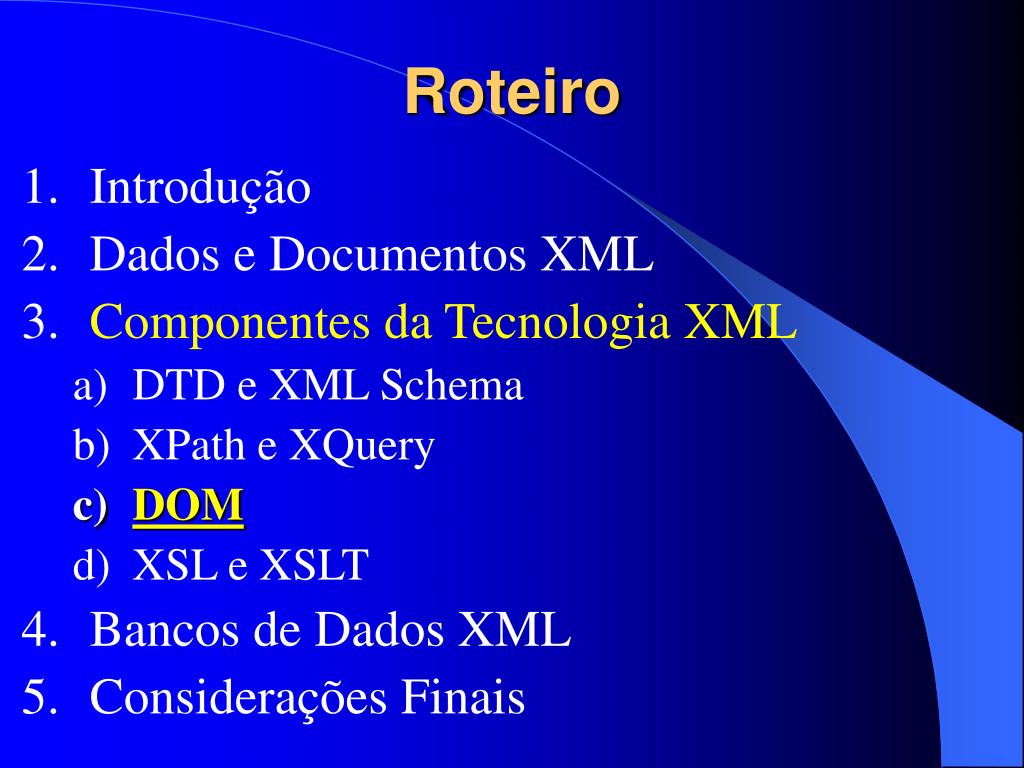 Roteiro

1. Introdução
2. Dados e Documentos XML
3. Componentes da Tecnologia XML
a) DTD e XML Schema
b) XPath e XQuery
c) DOM
d) XSL e XSLT
4. Bancos de Dados XML
5. Considerações Finais